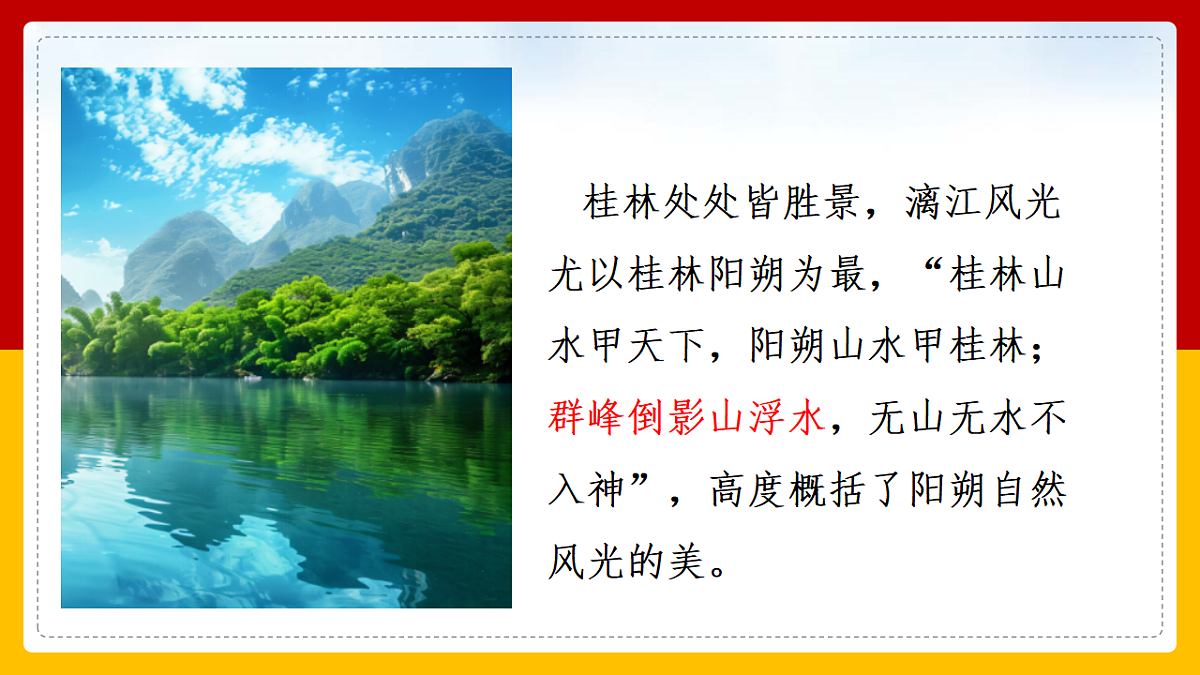 桂林处处皆胜景，漓江风光尤以桂林阳朔为最，“桂林山水甲天下，阳朔山水甲桂林；群峰倒影山浮水，无山无水不入神”，高度概括了阳朔自然风光的美。